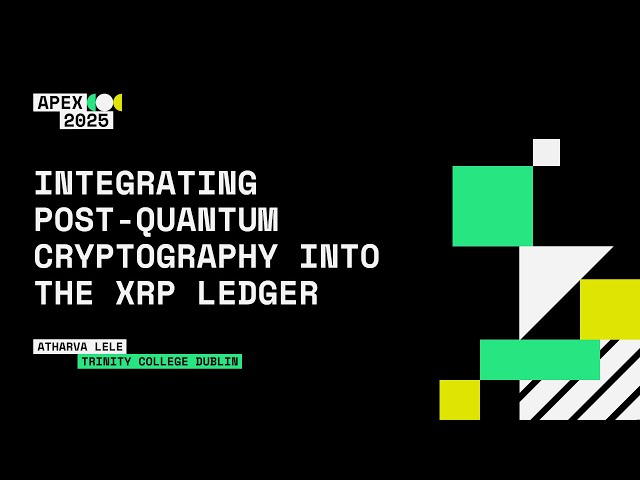 APEX
2025

INTEGRATING POST-QUANTUM CRYPTOGRAPHY INTO THE XRP LEDGER

ATHARVA LELE
TRINITY COLLEGE DUBLIN